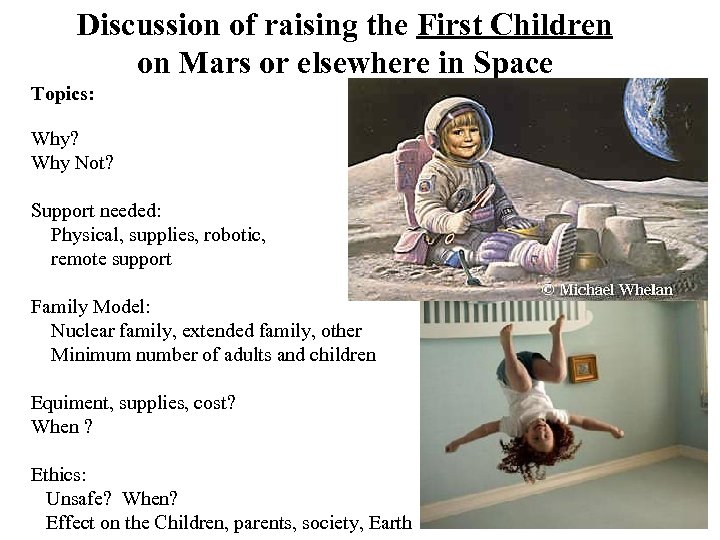 Discussion of raising the First Children on Mars or elsewhere in Space

Topics:

Why?
Why Not?

Support needed:
Physical, supplies, robotic, remote support

Family Model:
Nuclear family, extended family, other
Minimum number of adults and children

Equiment, supplies, cost?
When ?

Ethics:
Unsafe? When?
Effect on the Children, parents, society, Earth

© Michael Whelan